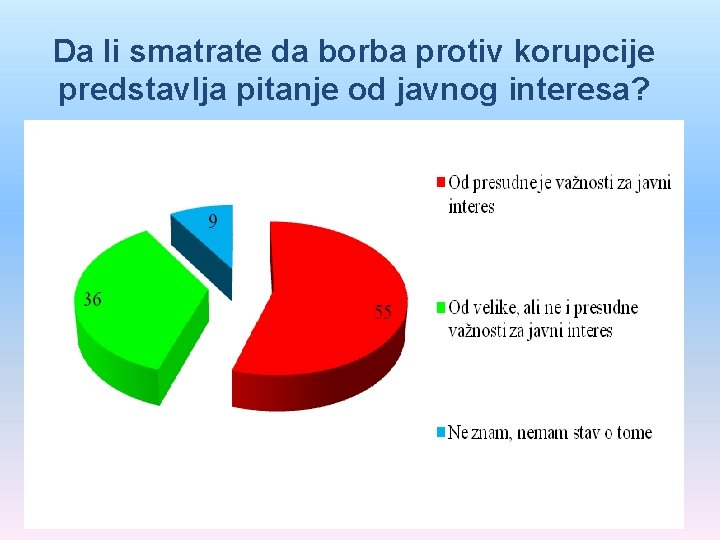 Da li smatrate da borba protiv korupcije predstavlja pitanje od javnog interesa?

9

36

55

Od presudne je važnosti za javni interes

Od velike, ali ne i presudne važnosti za javni interes

Ne znam, nemam stav o tome